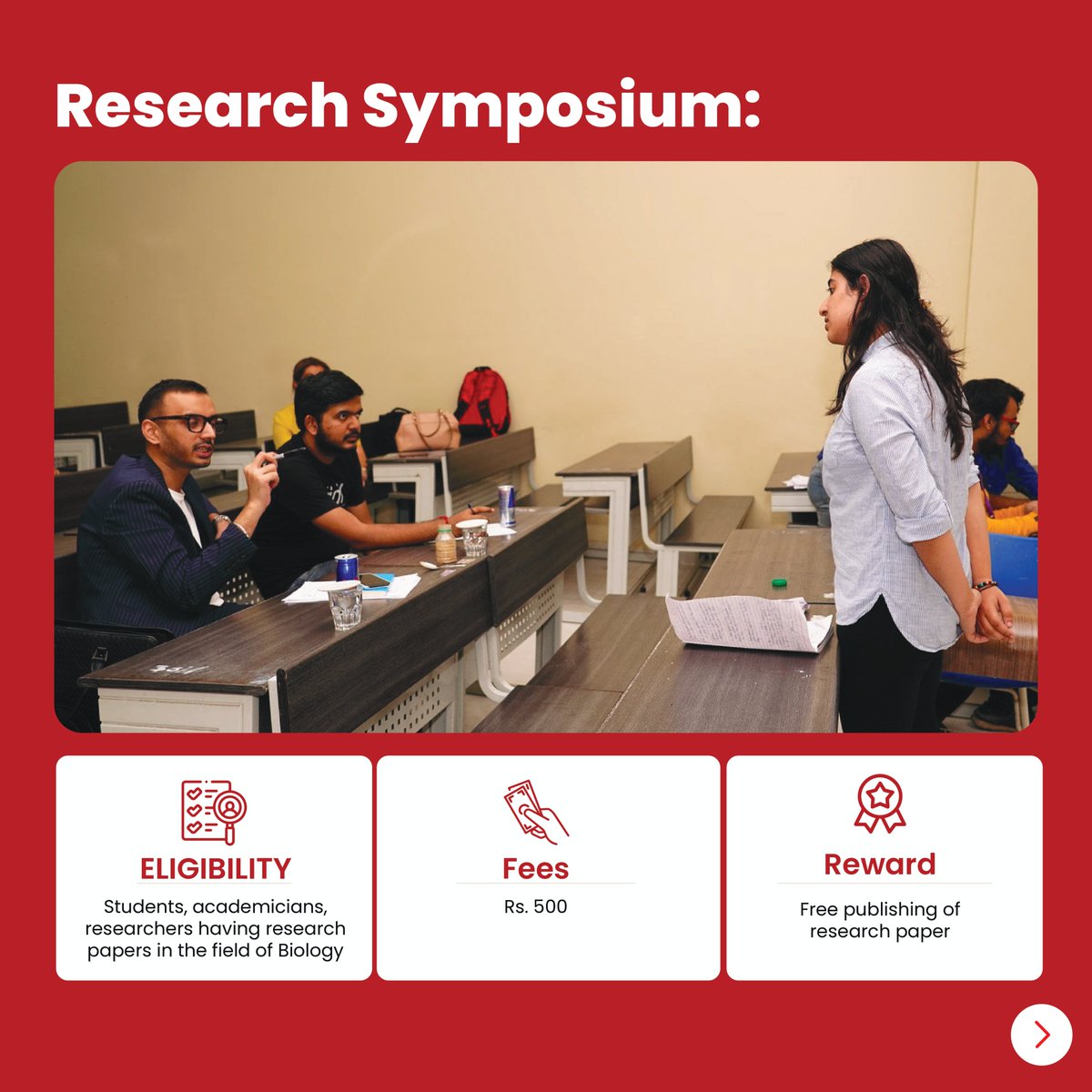 Research Symposium:

ELIGIBILITY
Students, academicians, researchers having research papers in the field of Biology

Fees
Rs. 500

Reward
Free publishing of research paper